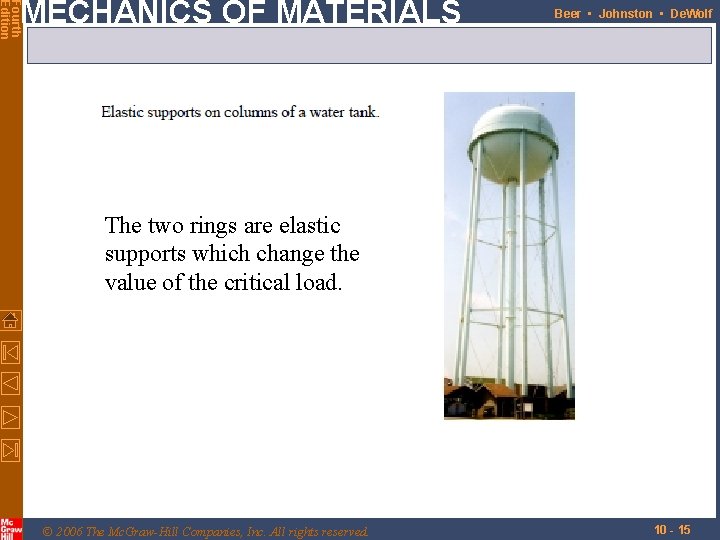 Fourth Edition

MECHANICS OF MATERIALS

Beer • Johnston • DeWolf

Elastic supports on columns of a water tank.

The two rings are elastic supports which change the value of the critical load.

Mc Graw Hill

© 2006 The McGraw-Hill Companies, Inc. All rights reserved.

10 - 15